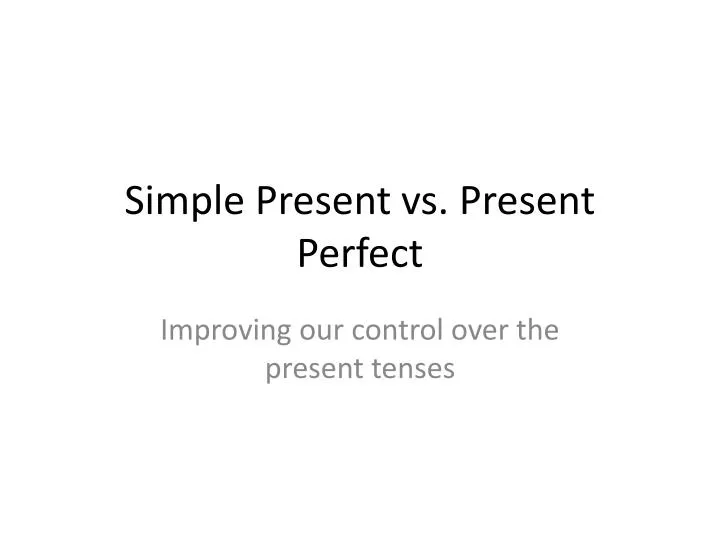 Simple Present vs. Present Perfect

Improving our control over the present tenses